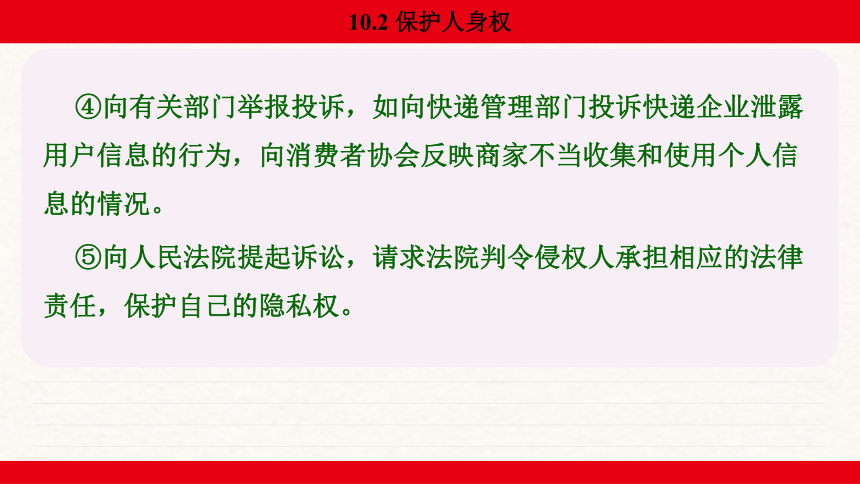 10.2 保护人身权

④向有关部门举报投诉，如向快递管理部门投诉快递企业泄露用户信息的行为，向消费者协会反映商家不当收集和使用个人信息的情况。

⑤向人民法院提起诉讼，请求法院判令侵权人承担相应的法律责任，保护自己的隐私权。